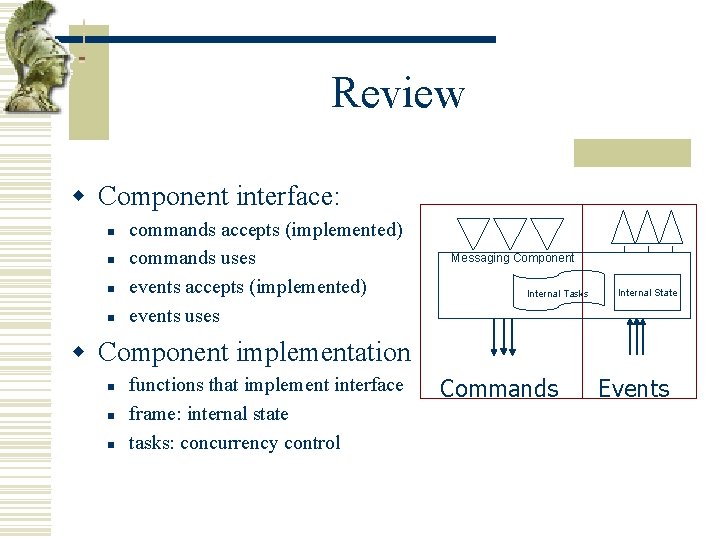 Review

Component interface:

commands accepts (implemented)

commands uses

events accepts (implemented)

events uses

Component implementation

functions that implement interface

frame: internal state

tasks: concurrency control

Messaging Component

Internal Tasks

Internal State

Commands

Events